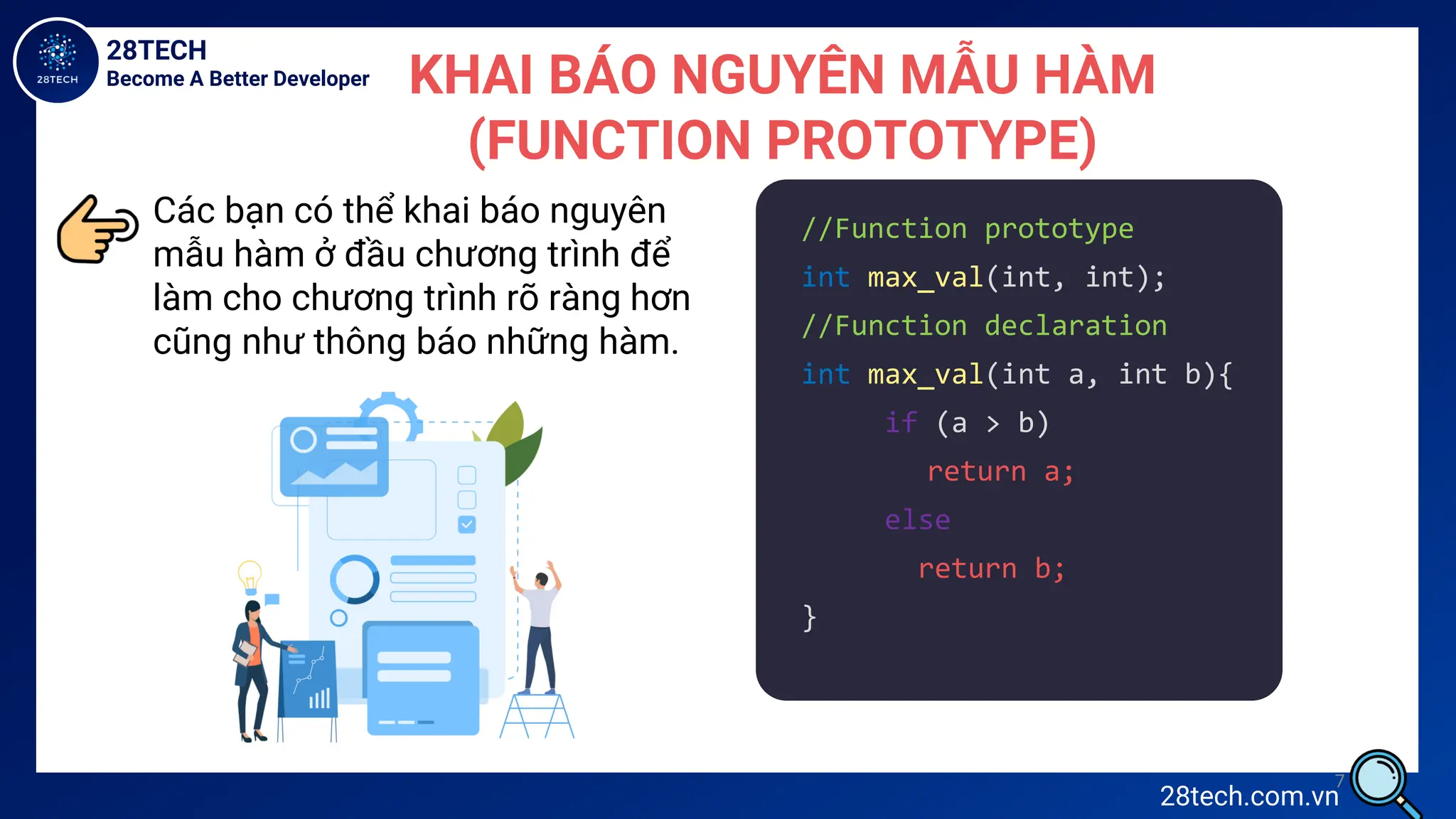 28TECH

28TECH
Become A Better Developer

KHAI BÁO NGUYÊN MẪU HÀM (FUNCTION PROTOTYPE)

Các bạn có thể khai báo nguyên mẫu hàm ở đầu chương trình để làm cho chương trình rõ ràng hơn cũng như thông báo những hàm.

//Function prototype
int max_val(int, int);
//Function declaration
int max_val(int a, int b){
    if (a > b)
        return a;
    else
        return b;
}

7

28tech.com.vn